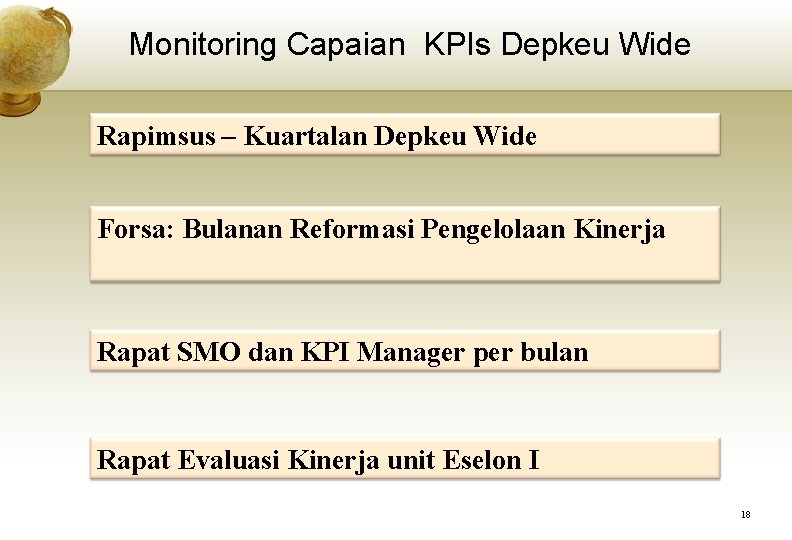 Monitoring Capaian KPIs Depkeu Wide

Rapimsus – Kuartalan Depkeu Wide

Forsa: Bulanan Reformasi Pengelolaan Kinerja

Rapat SMO dan KPI Manager per bulan

Rapat Evaluasi Kinerja unit Eselon I

18